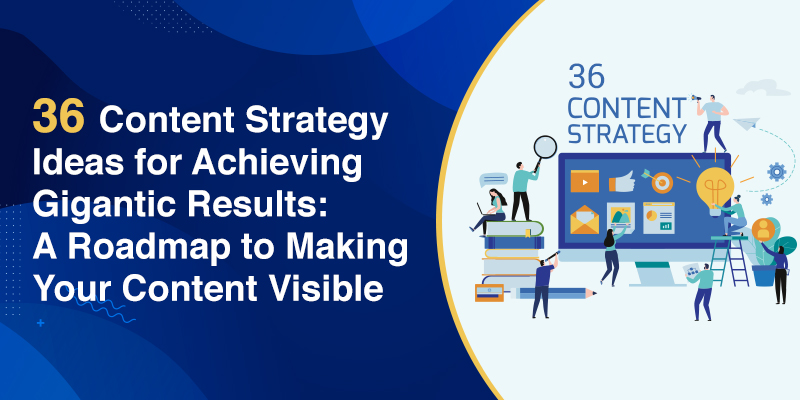 36 Content Strategy Ideas for Achieving Gigantic Results: A Roadmap to Making Your Content Visible

36 CONTENT STRATEGY